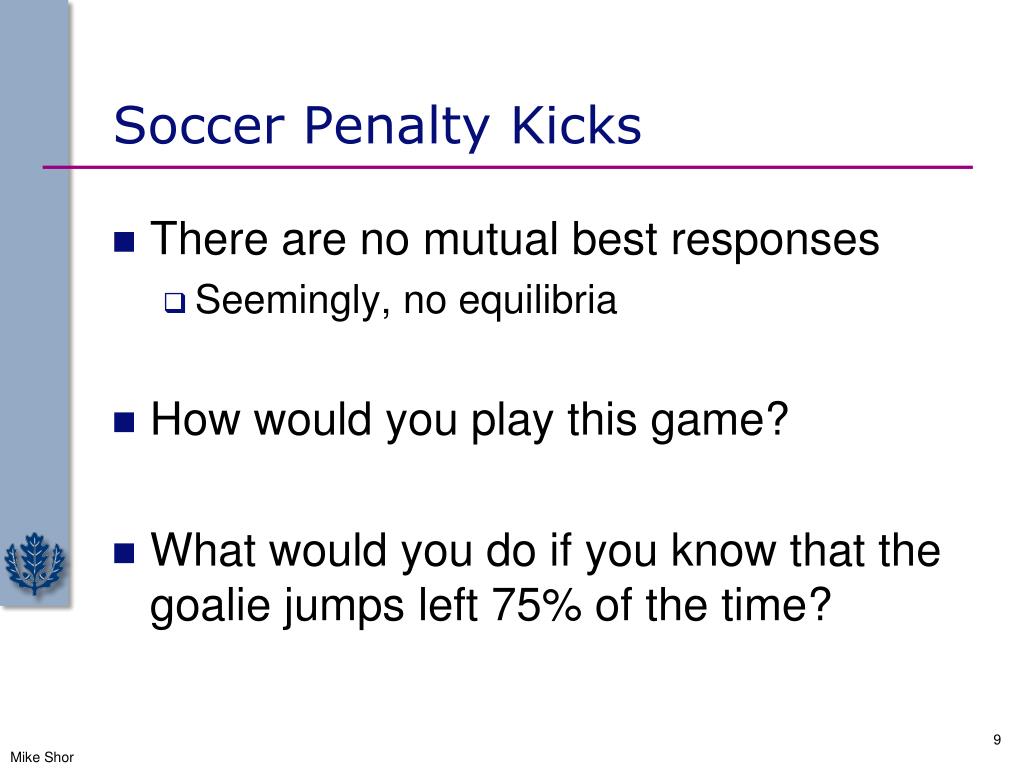 Soccer Penalty Kicks

There are no mutual best responses

Seemingly, no equilibria

How would you play this game?

What would you do if you know that the goalie jumps left 75% of the time?

9

Mike Shor